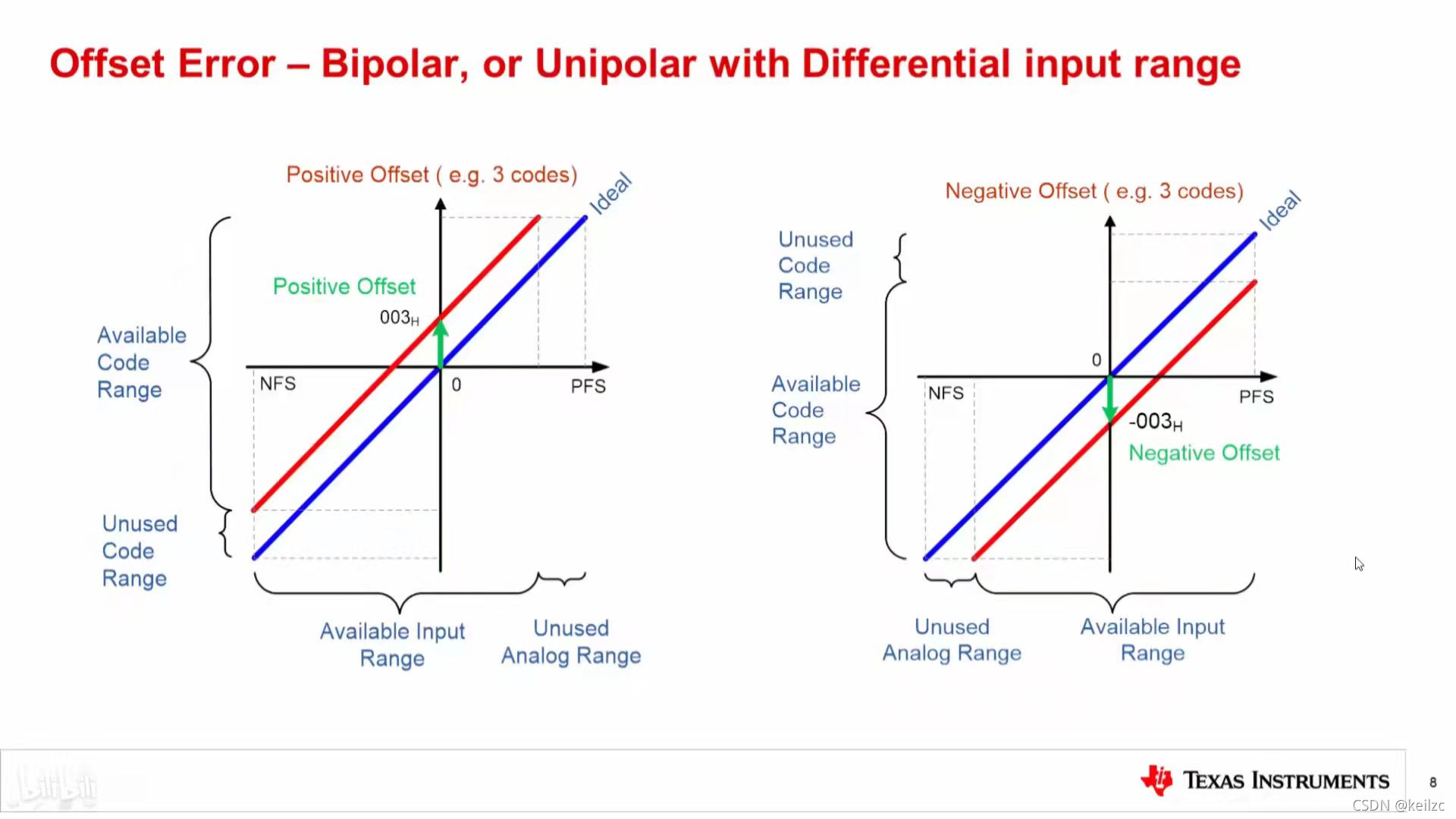 Offset Error – Bipolar, or Unipolar with Differential input range

Positive Offset ( e.g. 3 codes)

Ideal

Positive Offset

$003_H$

Available Code Range

NFS

0

PFS

Unused Code Range

Available Input Range

Unused Analog Range

Negative Offset ( e.g. 3 codes)

Ideal

Unused Code Range

0

Available Code Range

NFS

PFS

$-003_H$

Negative Offset

Unused Analog Range

Available Input Range

bilibili

TEXAS INSTRUMENTS

8

CSDN @keilzc